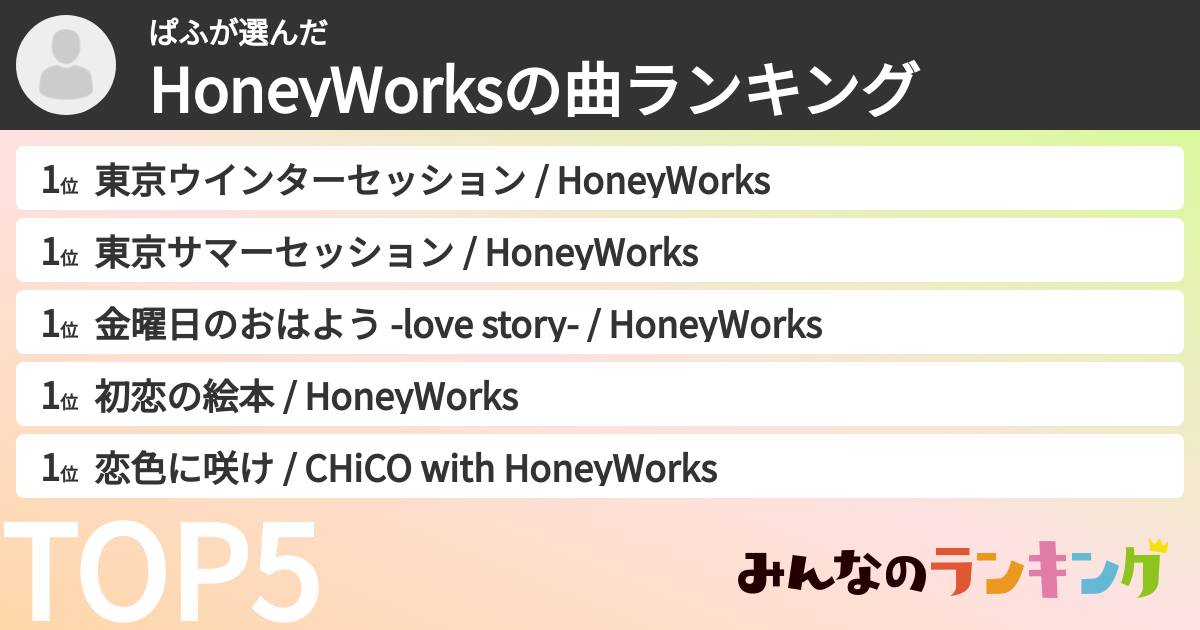 ぱふが選んだ
HoneyWorksの曲ランキング

1位 東京ウインターセッション / HoneyWorks

1位 東京サマーセッション / HoneyWorks

1位 金曜日のおはよう -love story- / HoneyWorks

1位 初恋の絵本 / HoneyWorks

1位 恋色に咲け / CHiCO with HoneyWorks

TOP5

みんなのランキング